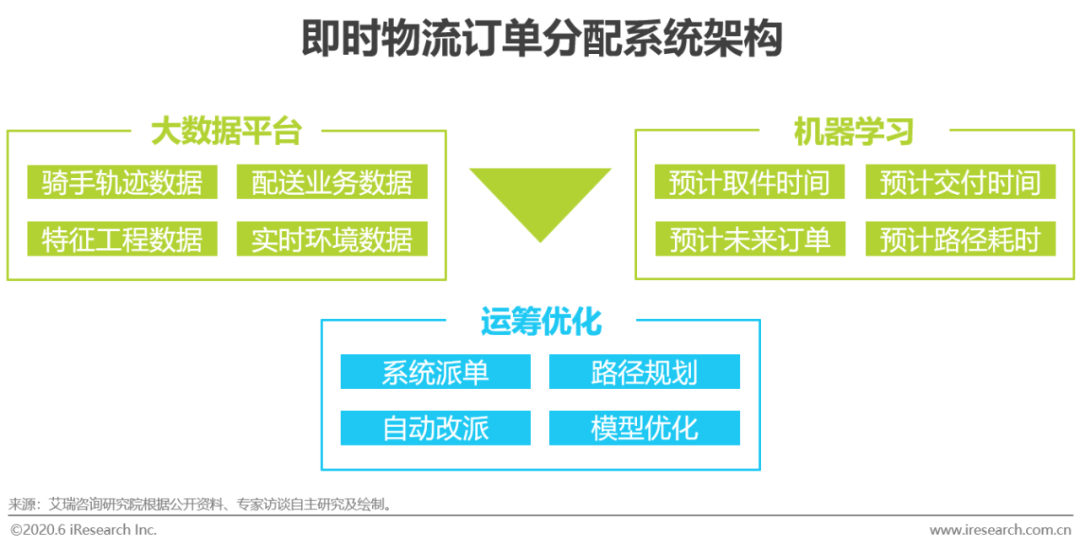 即时物流订单分配系统架构

大数据平台

骑手轨迹数据
配送业务数据
特征工程数据
实时环境数据

机器学习

预计取件时间
预计交付时间
预计未来订单
预计路径耗时

运筹优化

系统派单
路径规划
自动改派
模型优化

来源：艾瑞咨询研究院根据公开资料、专家访谈自主研究及绘制。

©2020.6 iResearch Inc.
www.iresearch.com.cn